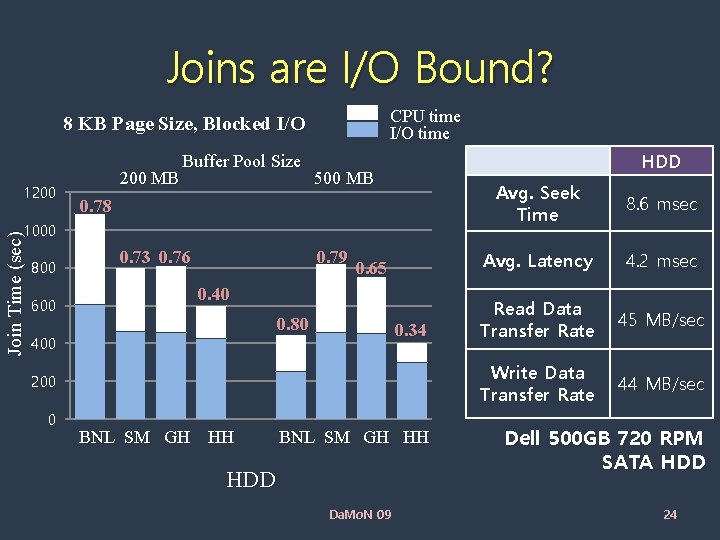 Joins are I/O Bound?

8 KB Page Size, Blocked I/O

CPU time
I/O time

Buffer Pool Size
200 MB
500 MB

Join Time (sec)

1200
1000
800
600
400
200
0

0.78
0.73
0.76
0.40
0.80
0.79
0.65
0.34

BNL SM GH HH BNL SM GH HH

HDD

| | HDD |
|---|---|
| Avg. Seek Time | 8.6 msec |
| Avg. Latency | 4.2 msec |
| Read Data Transfer Rate | 45 MB/sec |
| Write Data Transfer Rate | 44 MB/sec |

Dell 500GB 720 RPM SATA HDD

DaMoN 09

24